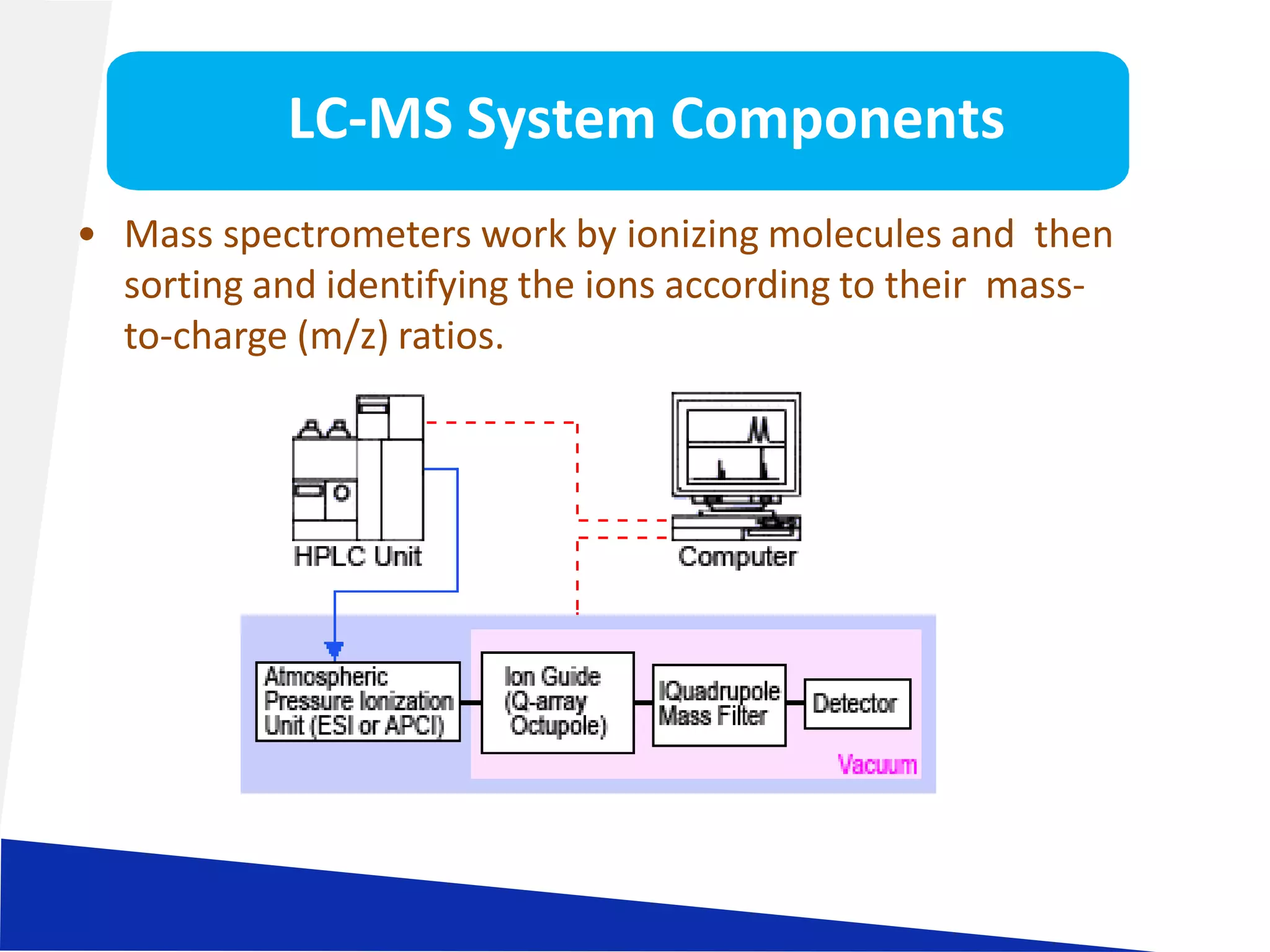 LC-MS System Components

• Mass spectrometers work by ionizing molecules and then sorting and identifying the ions according to their mass-to-charge (m/z) ratios.

HPLC Unit

Computer

Atmospheric Pressure Ionization Unit (ESI or APCI)

Ion Guide (Q-array Octupole)

IQuadrupole Mass Filter

Detector

Vacuum